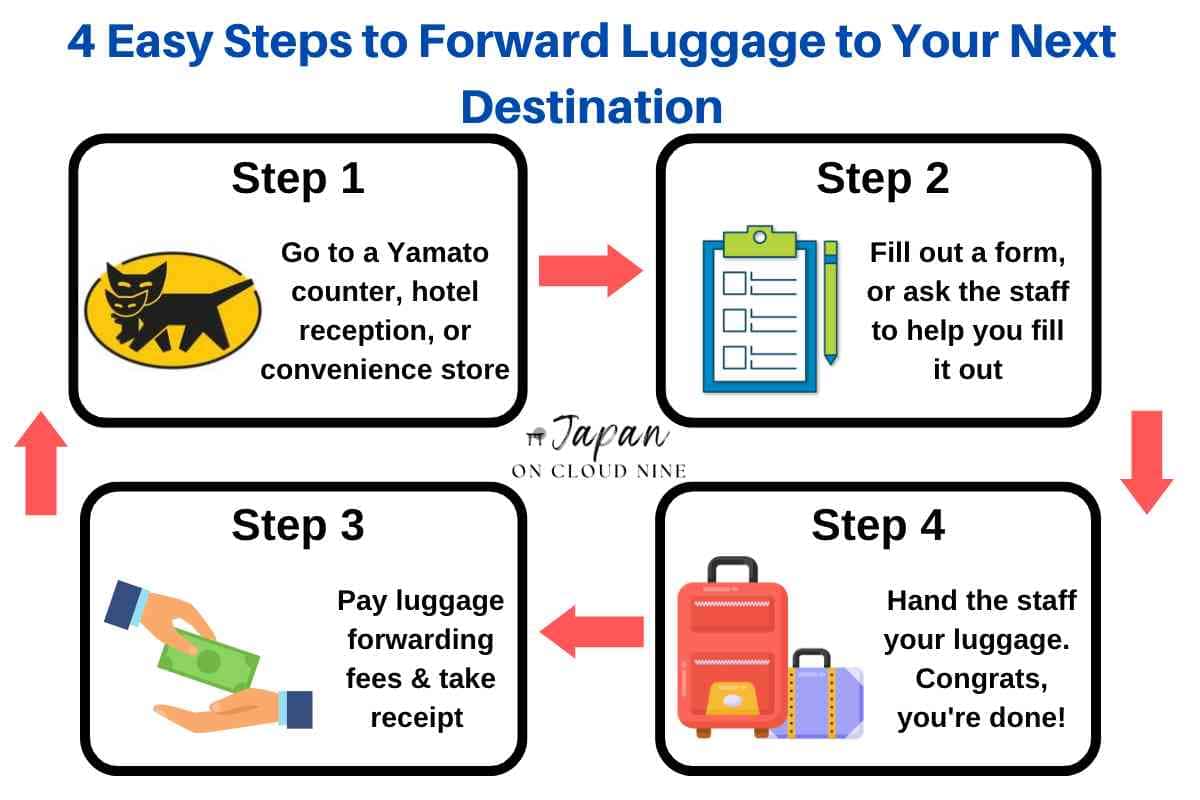 4 Easy Steps to Forward Luggage to Your Next Destination

Step 1

Go to a Yamato counter, hotel reception, or convenience store

Step 2

Fill out a form, or ask the staff to help you fill it out

Japan
ON CLOUD NINE

Step 3

Pay luggage forwarding fees & take receipt

Step 4

Hand the staff your luggage. Congrats, you're done!